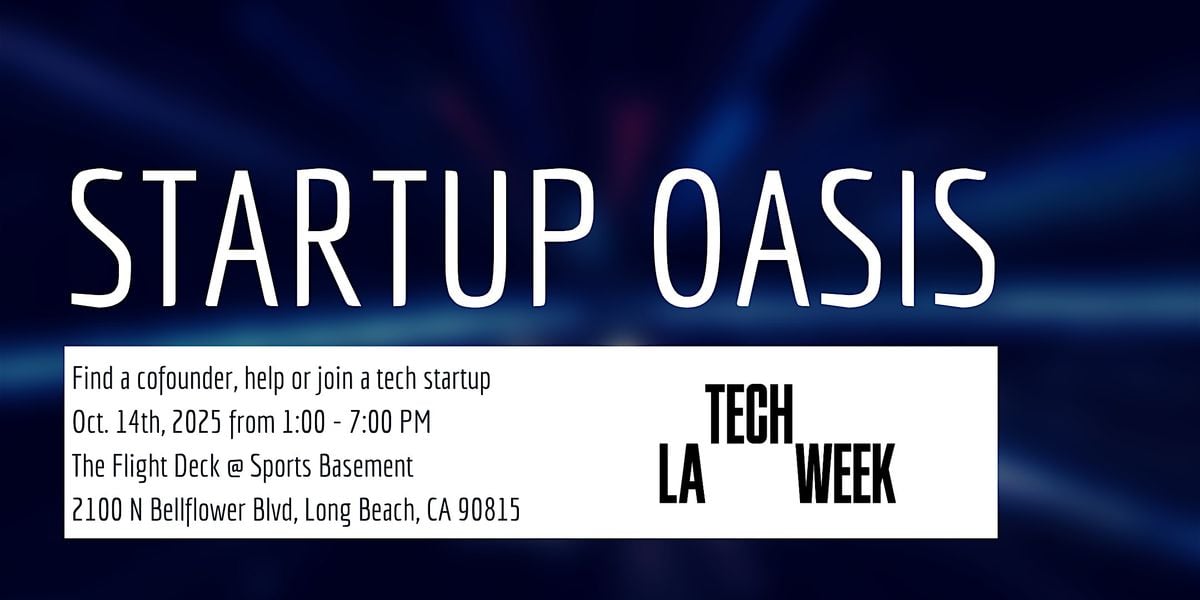 STARTUP OASIS

Find a cofounder, help or join a tech startup
Oct. 14th, 2025 from 1:00 - 7:00 PM
The Flight Deck @ Sports Basement
2100 N Bellflower Blvd, Long Beach, CA 90815

LA TECH WEEK